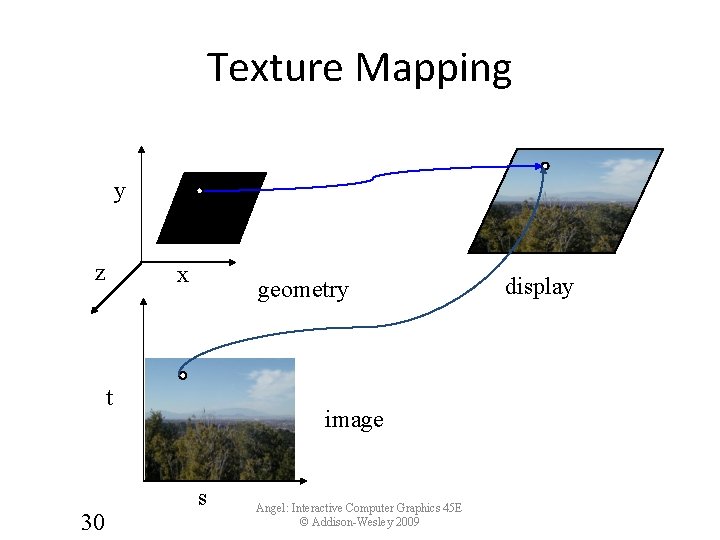 Texture Mapping

y

z

x

geometry

display

t

image

s

30

Angel: Interactive Computer Graphics 45E
© Addison-Wesley 2009